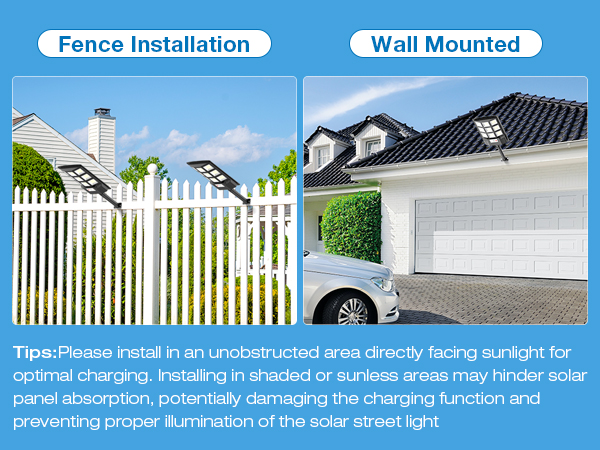 Fence Installation

Wall Mounted

Tips:Please install in an unobstructed area directly facing sunlight for optimal charging. Installing in shaded or sunless areas may hinder solar panel absorption, potentially damaging the charging function and preventing proper illumination of the solar street light